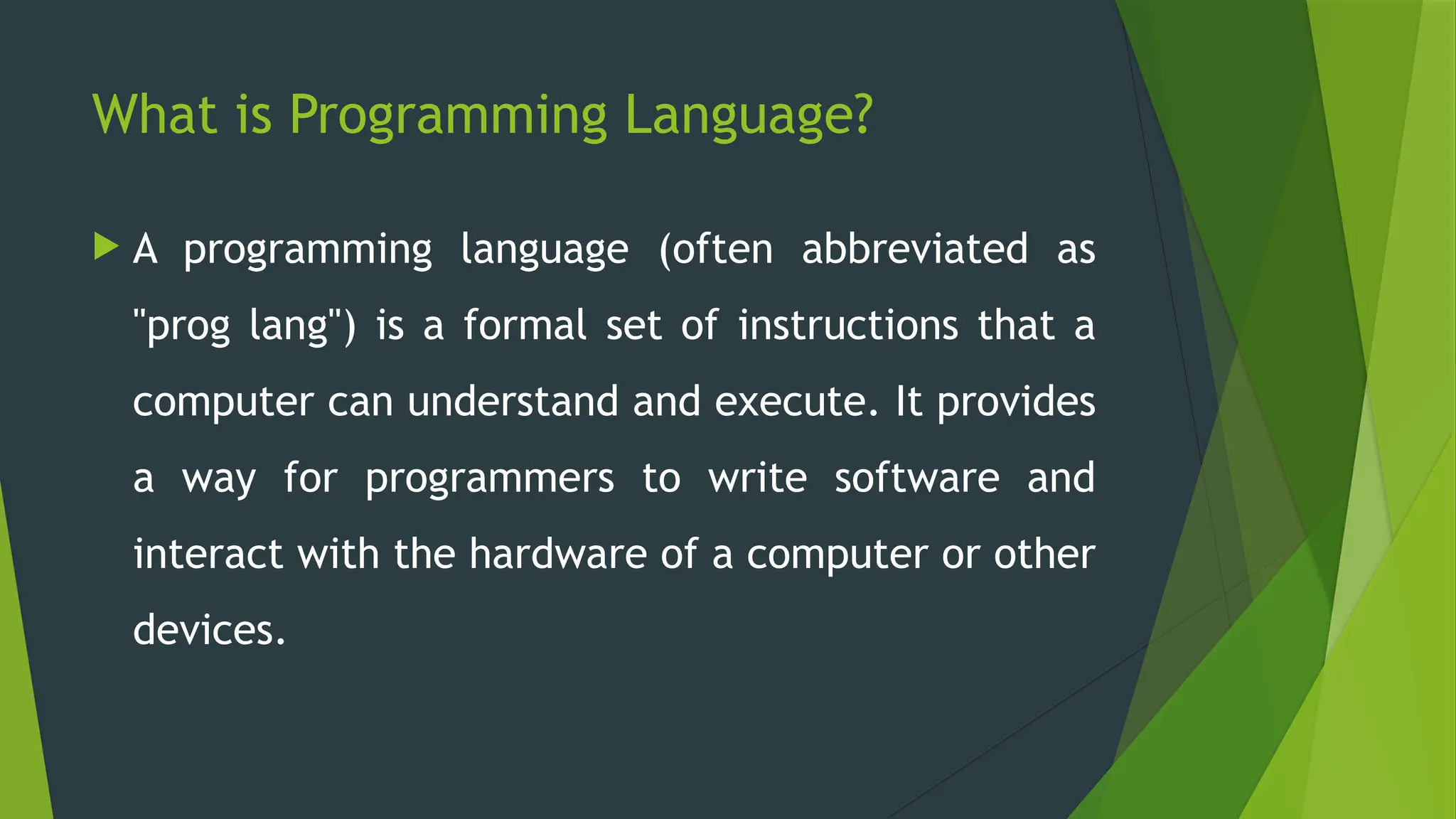 What is Programming Language?

A programming language (often abbreviated as "prog lang") is a formal set of instructions that a computer can understand and execute. It provides a way for programmers to write software and interact with the hardware of a computer or other devices.